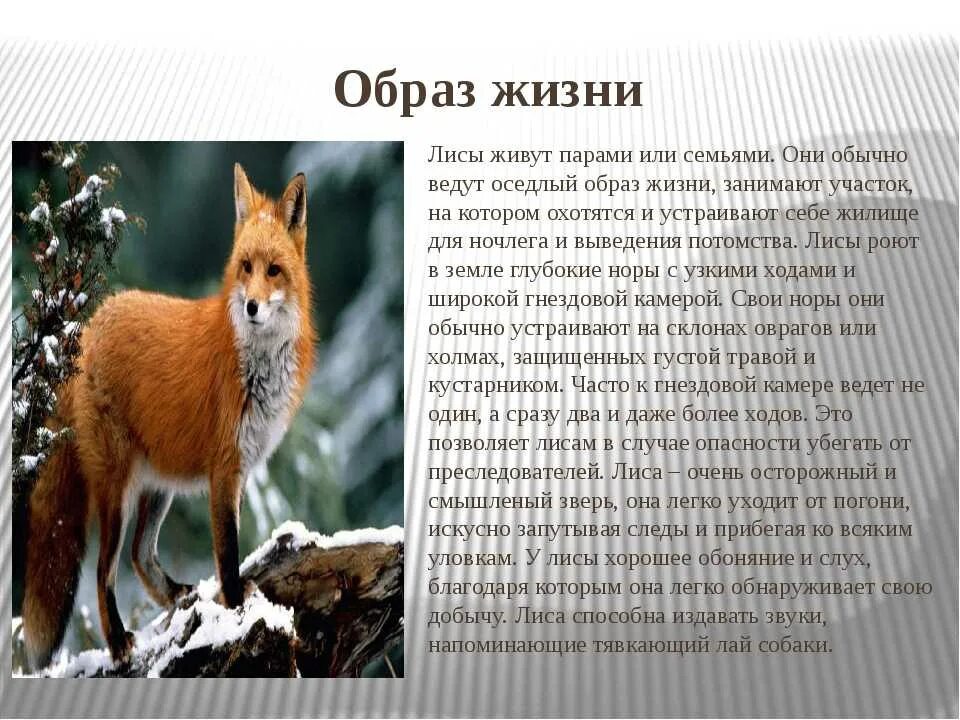 Образ жизни

Лисы живут парами или семьями. Они обычно ведут оседлый образ жизни, занимают участок, на котором охотятся и устраивают себе жилище для ночлега и выведения потомства. Лисы роют в земле глубокие норы с узкими ходами и широкой гнездовой камерой. Свои норы они обычно устраивают на склонах оврагов или холмах, защищенных густой травой и кустарником. Часто к гнездовой камере ведет не один, а сразу два и даже более ходов. Это позволяет лисам в случае опасности убегать от преследователей. Лиса – очень осторожный и смышленый зверь, она легко уходит от погони, искусно запутывая следы и прибегая ко всяким уловкам. У лисы хорошее обоняние и слух, благодаря которым она легко обнаруживает свою добычу. Лиса способна издавать звуки, напоминающие тявкающий лай собаки.